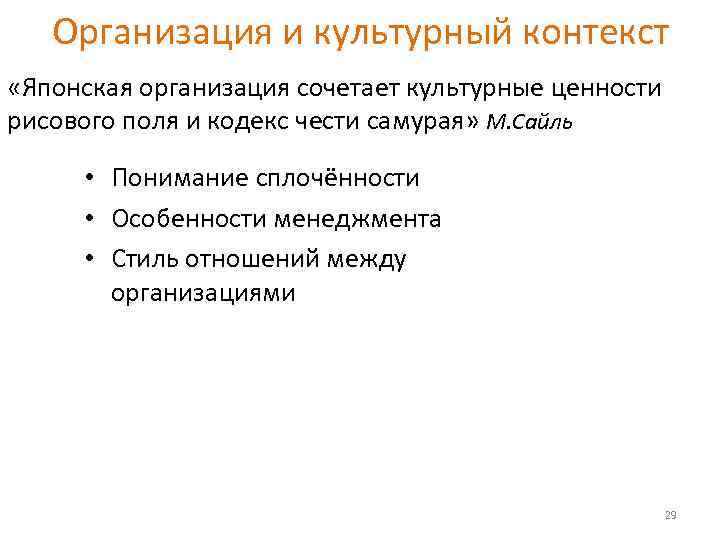 Организация и культурный контекст

«Японская организация сочетает культурные ценности рисового поля и кодекс чести самурая» М.Сайль

• Понимание сплочённости
• Особенности менеджмента
• Стиль отношений между организациями

29